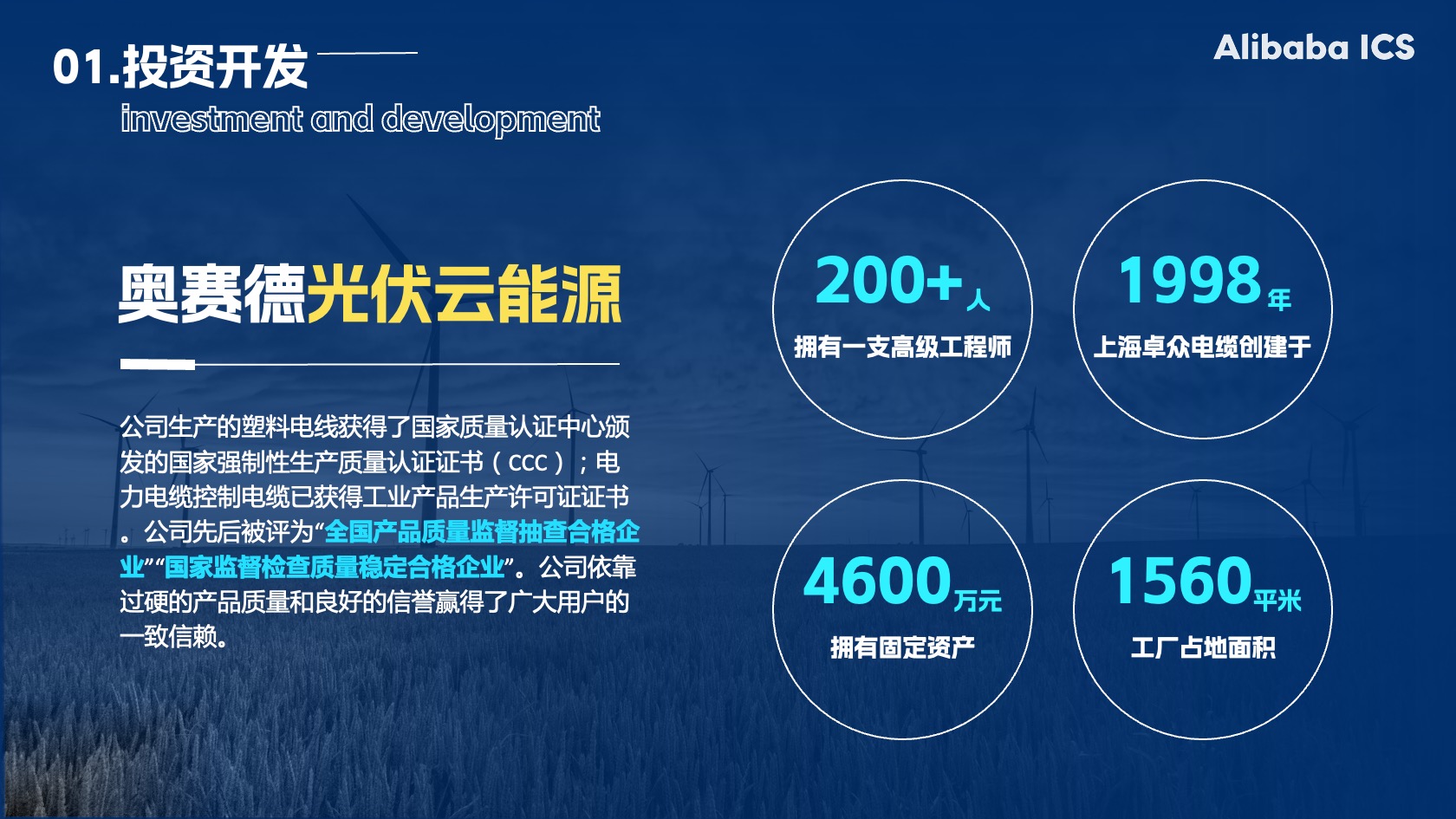 01.投资开发

investment and development

Alibaba ICS

奥赛德光伏云能源

公司生产的塑料电线获得了国家质量认证中心颁发的国家强制性生产质量认证证书（CCC）；电力电缆控制电缆已获得工业产品生产许可证证书。公司先后被评为“全国产品质量监督抽查合格企业”“国家监督检查质量稳定合格企业”。公司依靠过硬的产品质量和良好的信誉赢得了广大用户的一致信赖。

200+人
拥有一支高级工程师

1998年
上海卓众电缆创建于

4600万元
拥有固定资产

1560平米
工厂占地面积